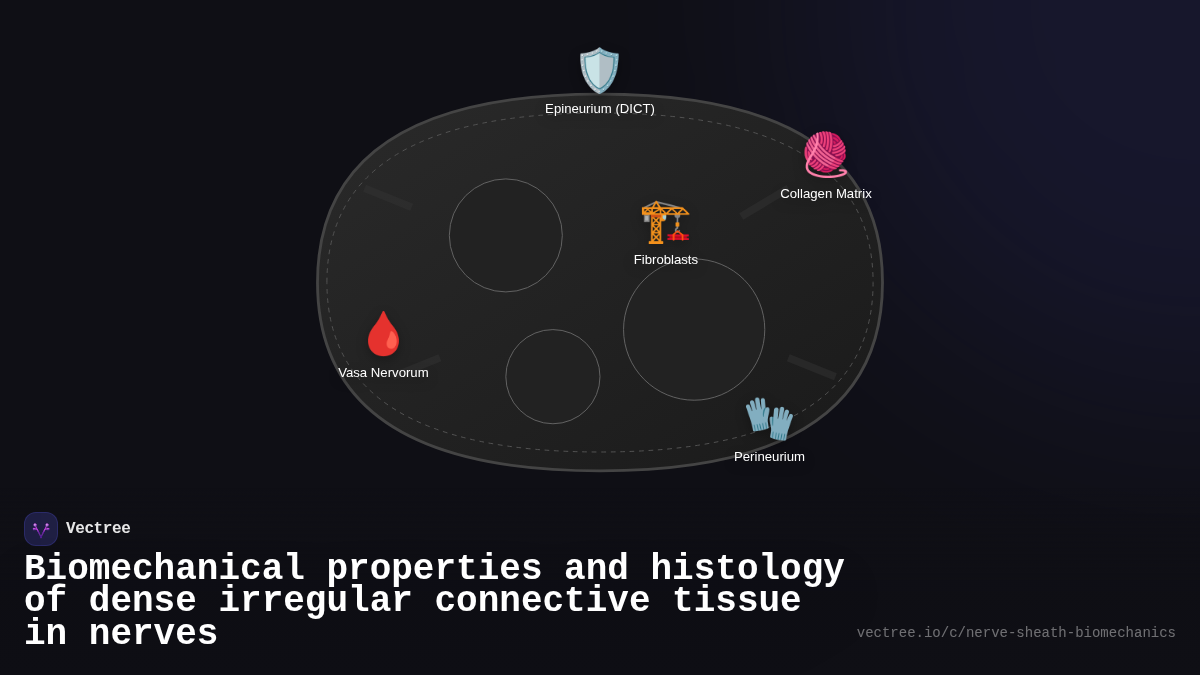 Epineurium (DICT)

Collagen Matrix

Fibroblasts

Vasa Nervorum

Perineurium

Vectree

Biomechanical properties and histology of dense irregular connective tissue in nerves

vectree.io/c/nerve-sheath-biomechanics